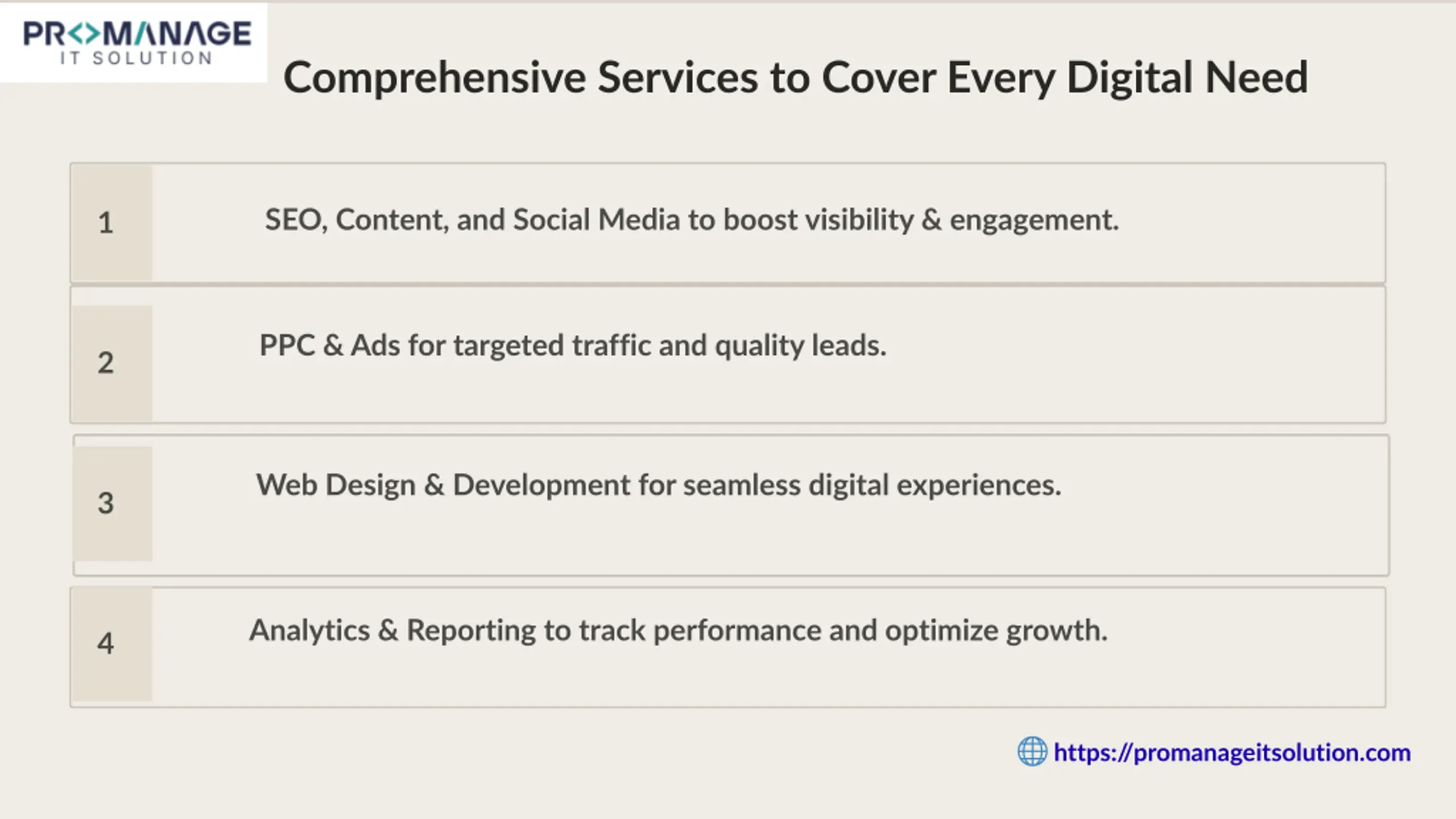 PROMANAGE
IT SOLUTION

Comprehensive Services to Cover Every Digital Need

1 SEO, Content, and Social Media to boost visibility & engagement.

2 PPC & Ads for targeted traffic and quality leads.

3 Web Design & Development for seamless digital experiences.

4 Analytics & Reporting to track performance and optimize growth.

https://promanageitsolution.com